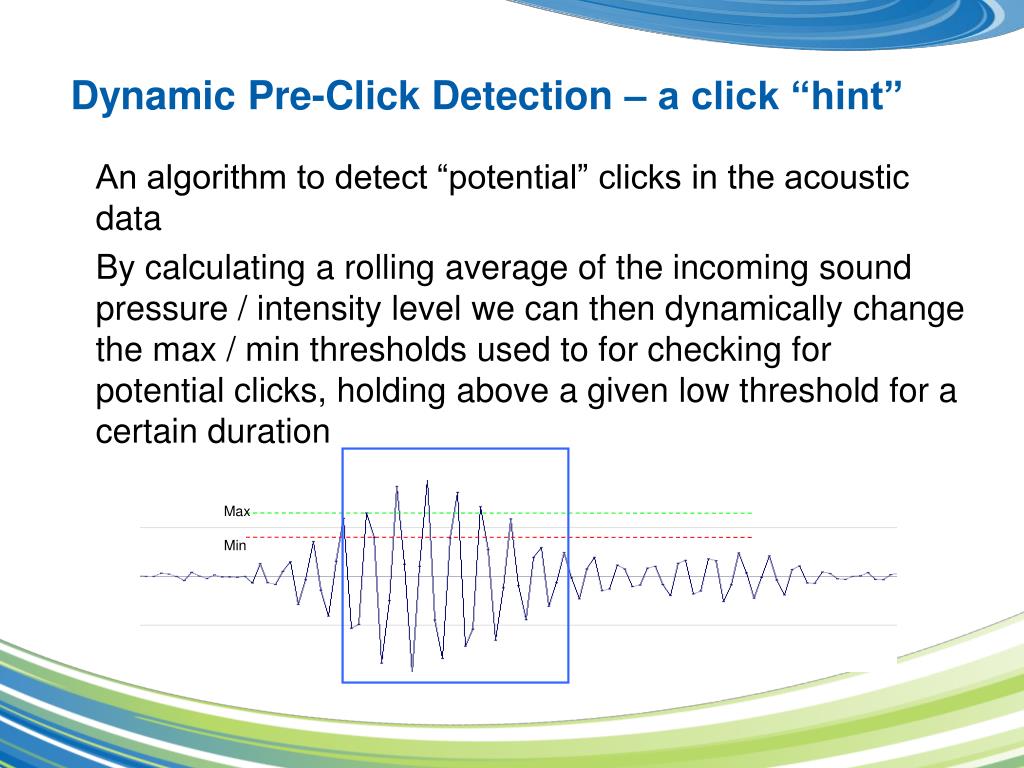 Dynamic Pre-Click Detection – a click “hint”

An algorithm to detect “potential” clicks in the acoustic data

By calculating a rolling average of the incoming sound pressure / intensity level we can then dynamically change the max / min thresholds used to for checking for potential clicks, holding above a given low threshold for a certain duration

Max

Min